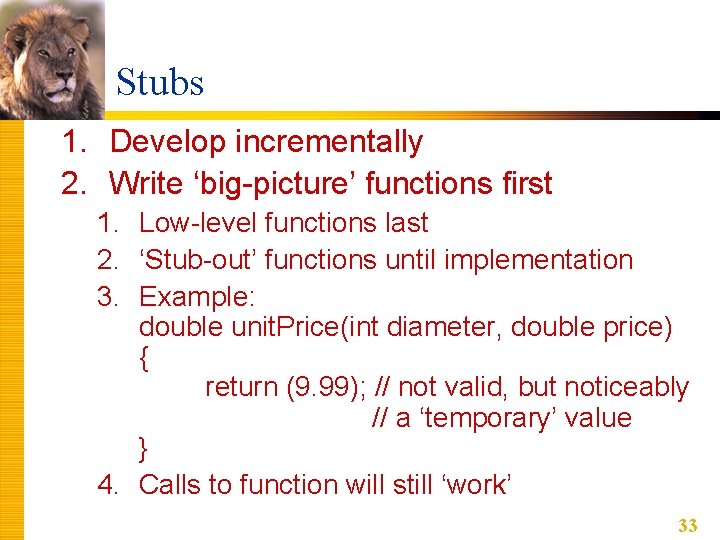 Stubs

1. Develop incrementally
2. Write ‘big-picture’ functions first
 1. Low-level functions last
 2. ‘Stub-out’ functions until implementation
 3. Example:
 double unitPrice(int diameter, double price)
 {
 return (9.99); // not valid, but noticeably
 // a ‘temporary’ value
 }
 4. Calls to function will still ‘work’

33